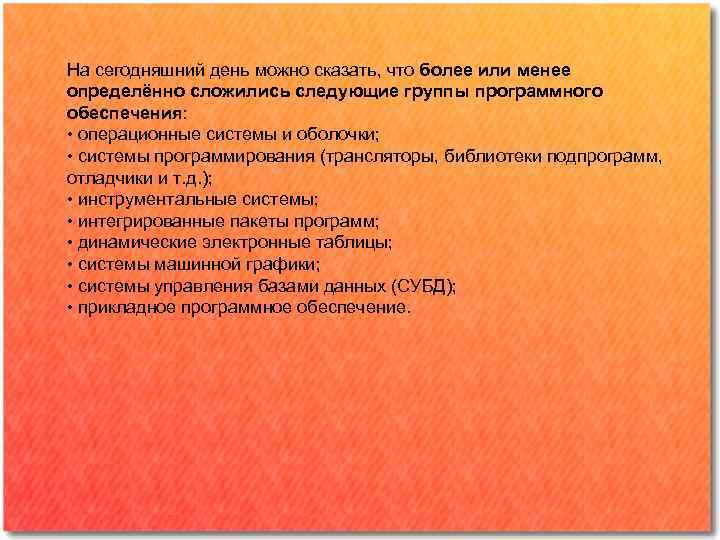 На сегодняшний день можно сказать, что более или менее определённо сложились следующие группы программного обеспечения:
• операционные системы и оболочки;
• системы программирования (трансляторы, библиотеки подпрограмм, отладчики и т.д.);
• инструментальные системы;
• интегрированные пакеты программ;
• динамические электронные таблицы;
• системы машинной графики;
• системы управления базами данных (СУБД);
• прикладное программное обеспечение.